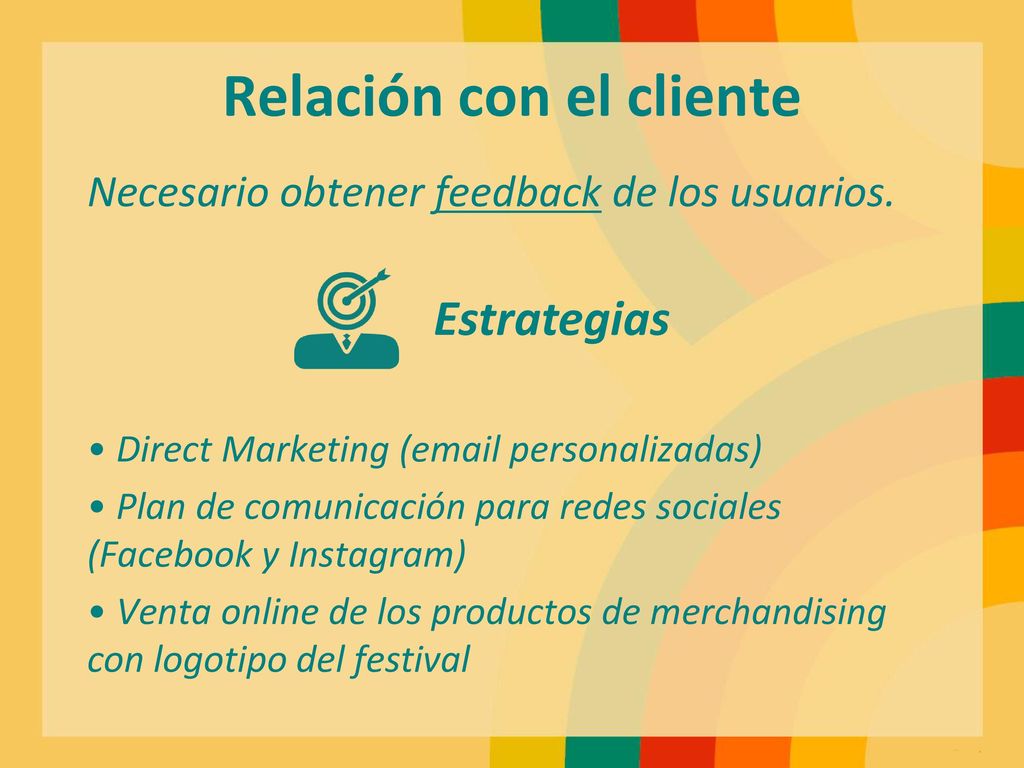 Relación con el cliente

Necesario obtener feedback de los usuarios.

Estrategias

• Direct Marketing (email personalizadas)

• Plan de comunicación para redes sociales (Facebook y Instagram)

• Venta online de los productos de merchandising con logotipo del festival